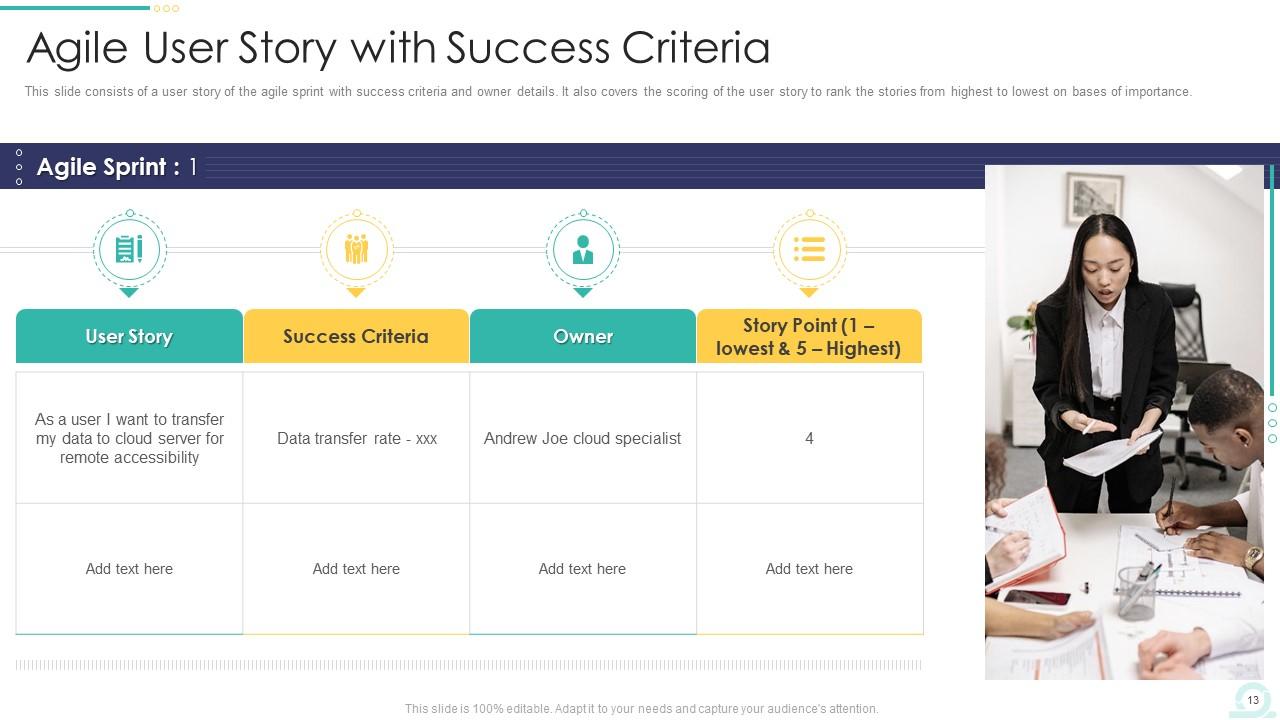 Agile User Story with Success Criteria

This slide consists of a user story of the agile sprint with success criteria and owner details. It also covers the scoring of the user story to rank the stories from highest to lowest on bases of importance.

Agile Sprint : 1

| User Story | Success Criteria | Owner | Story Point (1 – lowest & 5 – Highest) |
|---|---|---|---|
| As a user I want to transfer my data to cloud server for remote accessibility | Data transfer rate - xxx | Andrew Joe cloud specialist | 4 |
| Add text here | Add text here | Add text here | Add text here |

This slide is 100% editable. Adapt it to your needs and capture your audience's attention.

13